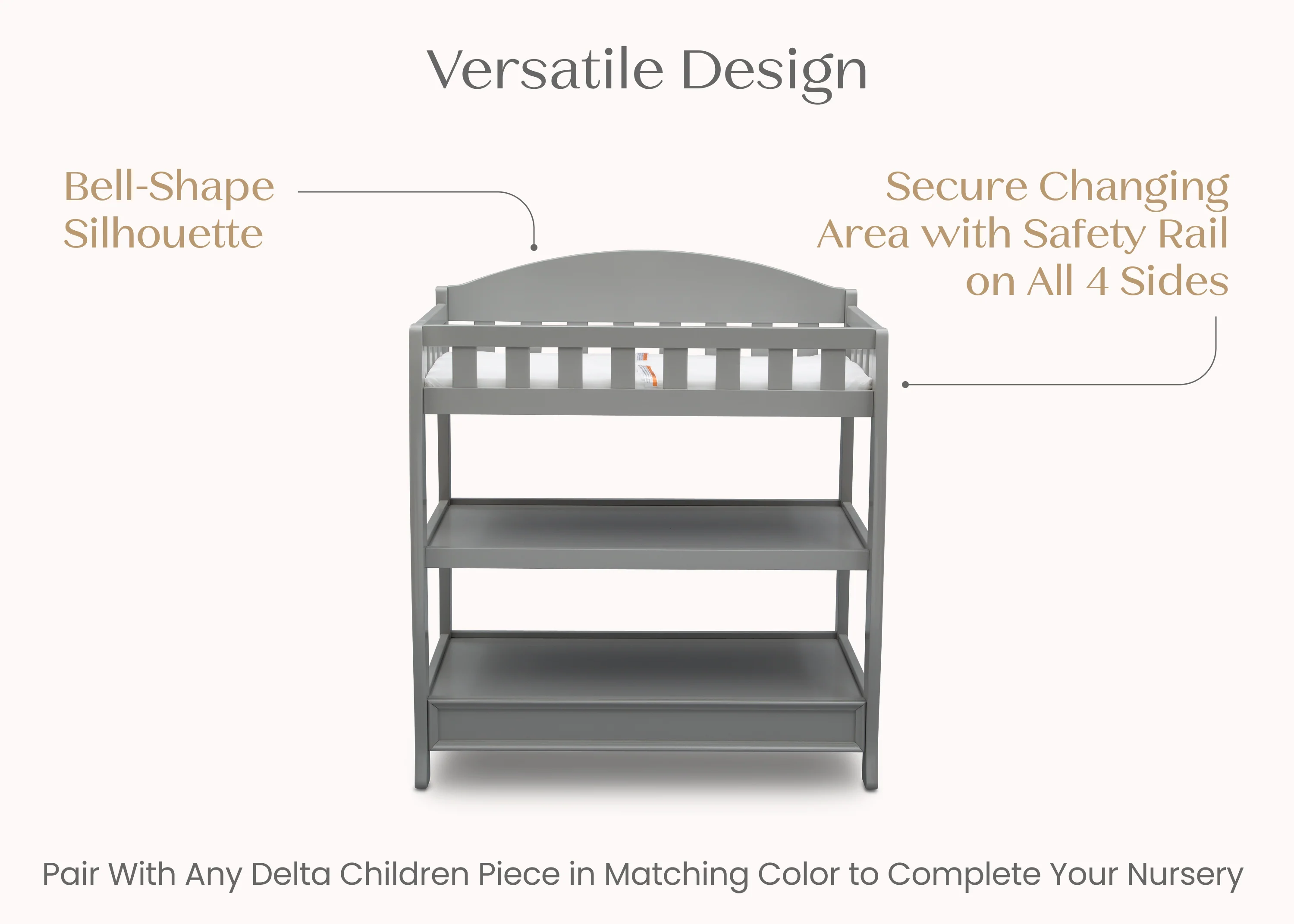 Versatile Design

Bell-Shape Silhouette

Secure Changing Area with Safety Rail on All 4 Sides

Pair With Any Delta Children Piece in Matching Color to Complete Your Nursery